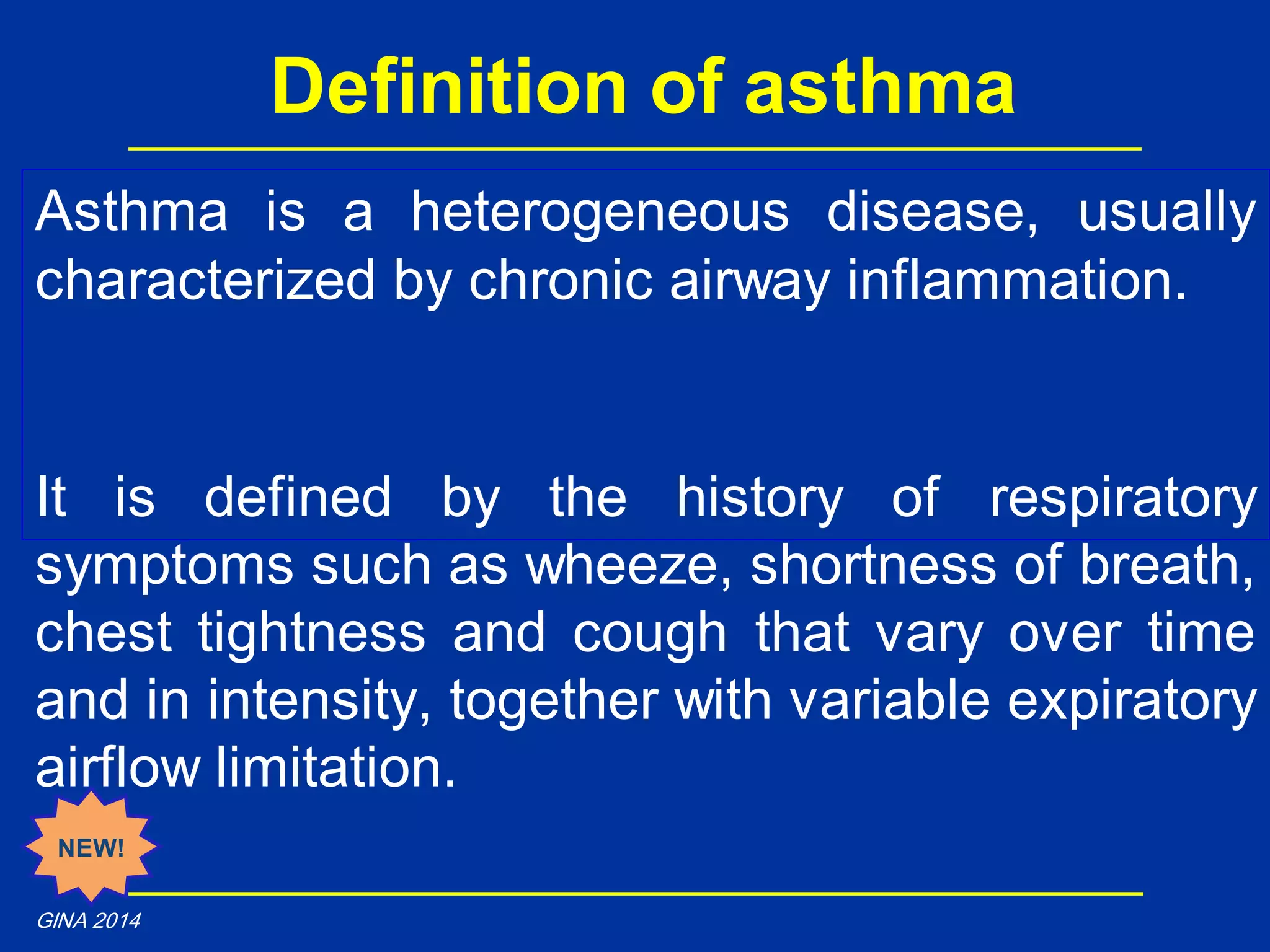 Definition of asthma

Asthma is a heterogeneous disease, usually characterized by chronic airway inflammation.

It is defined by the history of respiratory symptoms such as wheeze, shortness of breath, chest tightness and cough that vary over time and in intensity, together with variable expiratory airflow limitation.

NEW!

GINA 2014